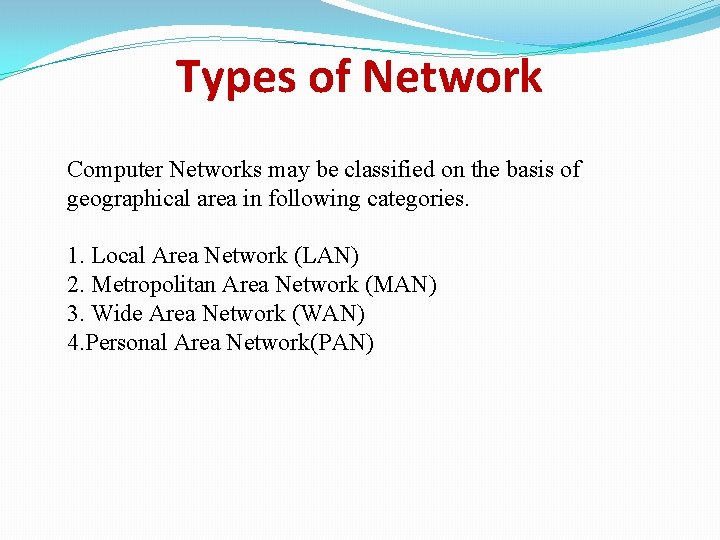 Types of Network

Computer Networks may be classified on the basis of geographical area in following categories.

1. Local Area Network (LAN)
2. Metropolitan Area Network (MAN)
3. Wide Area Network (WAN)
4.Personal Area Network(PAN)